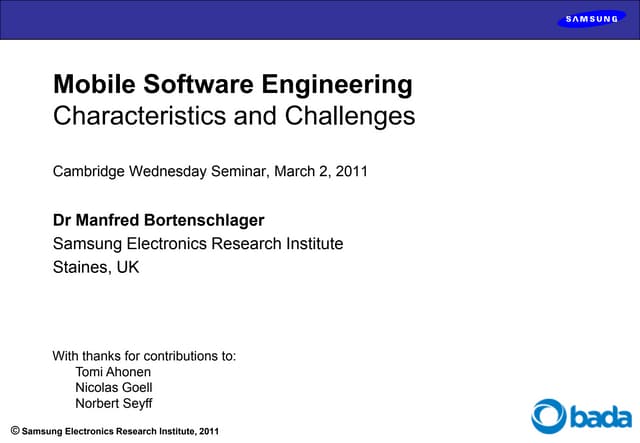 SAMSUNG

Mobile Software Engineering
Characteristics and Challenges

Cambridge Wednesday Seminar, March 2, 2011

Dr Manfred Bortenschlager
Samsung Electronics Research Institute
Staines, UK

With thanks for contributions to:
Tomi Ahonen
Nicolas Goell
Norbert Seyff

bada

© Samsung Electronics Research Institute, 2011